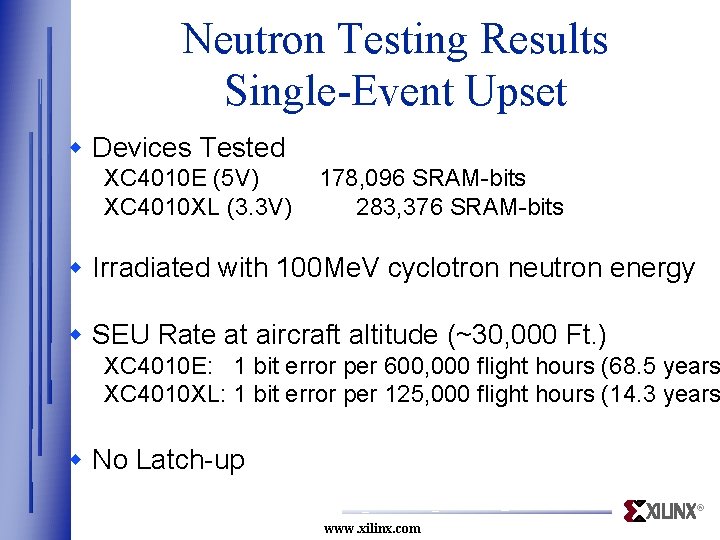 Neutron Testing Results
Single-Event Upset

Devices Tested
XC4010E (5V) 178,096 SRAM-bits
XC4010XL (3.3V) 283,376 SRAM-bits

Irradiated with 100MeV cyclotron neutron energy

SEU Rate at aircraft altitude (~30,000 Ft.)
XC4010E: 1 bit error per 600,000 flight hours (68.5 years
XC4010XL: 1 bit error per 125,000 flight hours (14.3 years

No Latch-up

XILINX®

www.xilinx.com